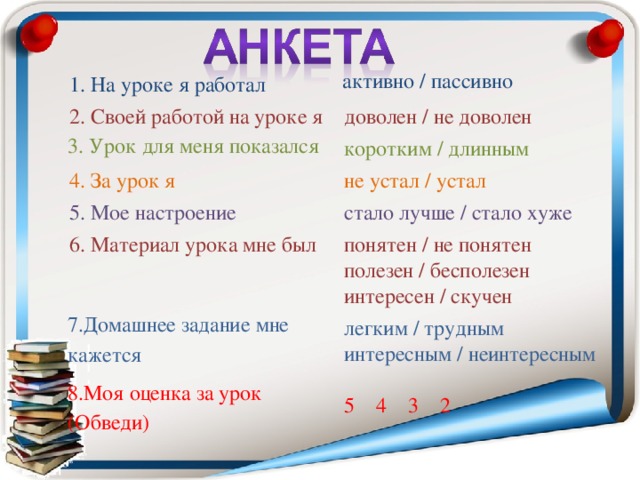 АНКЕТА

| | |
|---|---|
| 1. На уроке я работал | активно / пассивно |
| 2. Своей работой на уроке я | доволен / не доволен |
| 3. Урок для меня показался | коротким / длинным |
| 4. За урок я | не устал / устал |
| 5. Мое настроение | стало лучше / стало хуже |
| 6. Материал урока мне был | понятен / не понятен полезен / бесполезен интересен / скучен |
| 7.Домашнее задание мне кажется | легким / трудным интересным / неинтересным |
| 8.Моя оценка за урок (Обведи) | 5 4 3 2 |